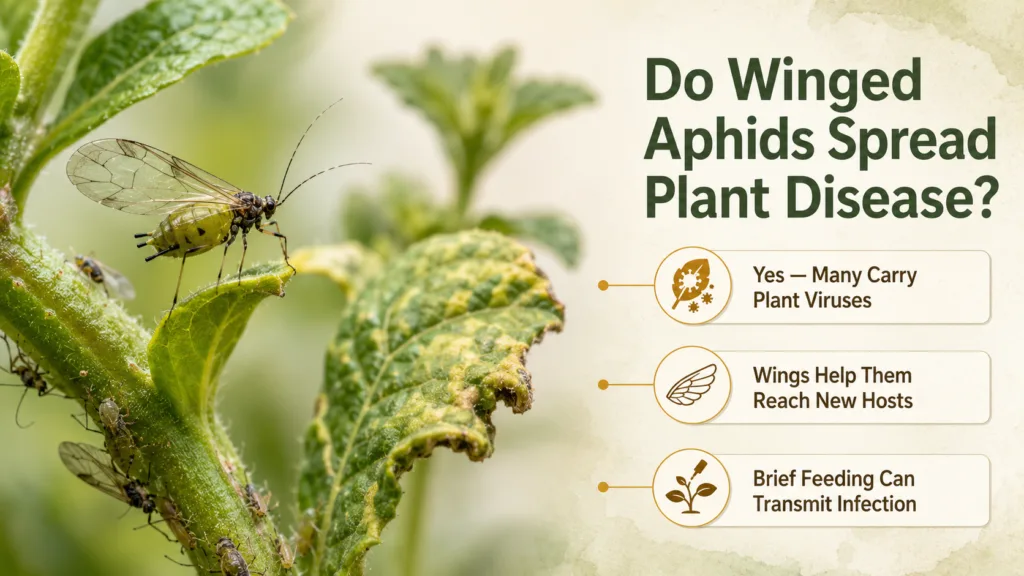 Do Winged Aphids Spread Plant Disease?

Yes — Many Carry Plant Viruses

Wings Help Them Reach New Hosts

Brief Feeding Can Transmit Infection